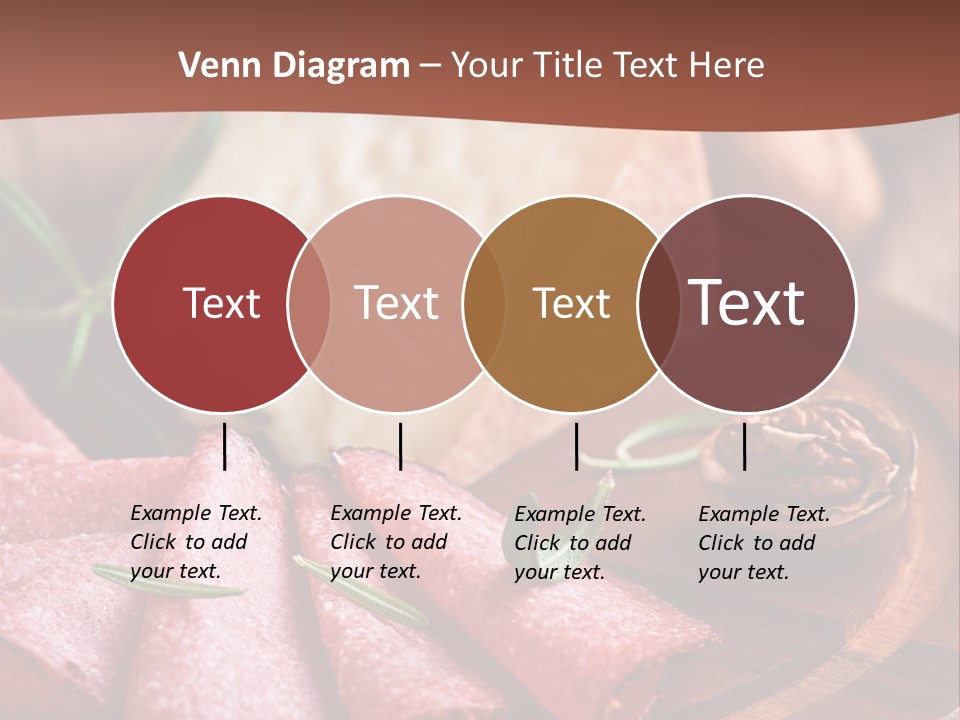 Venn Diagram – Your Title Text Here

Text

Text

Text

Text

Example Text. Click to add your text.

Example Text. Click to add your text.

Example Text. Click to add your text.

Example Text. Click to add your text.